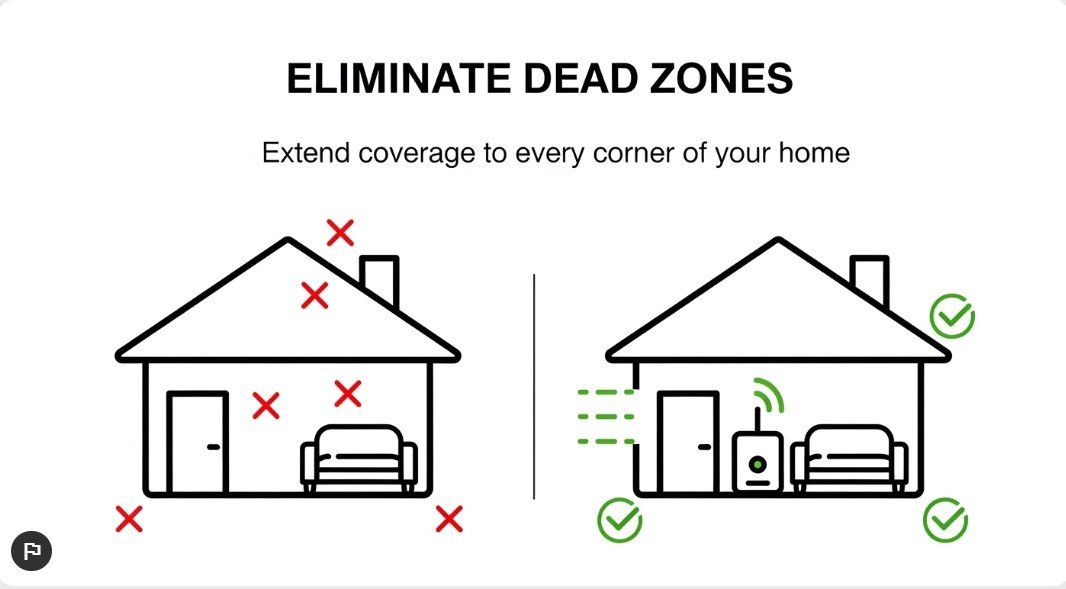 ELIMINATE DEAD ZONES

Extend coverage to every corner of your home